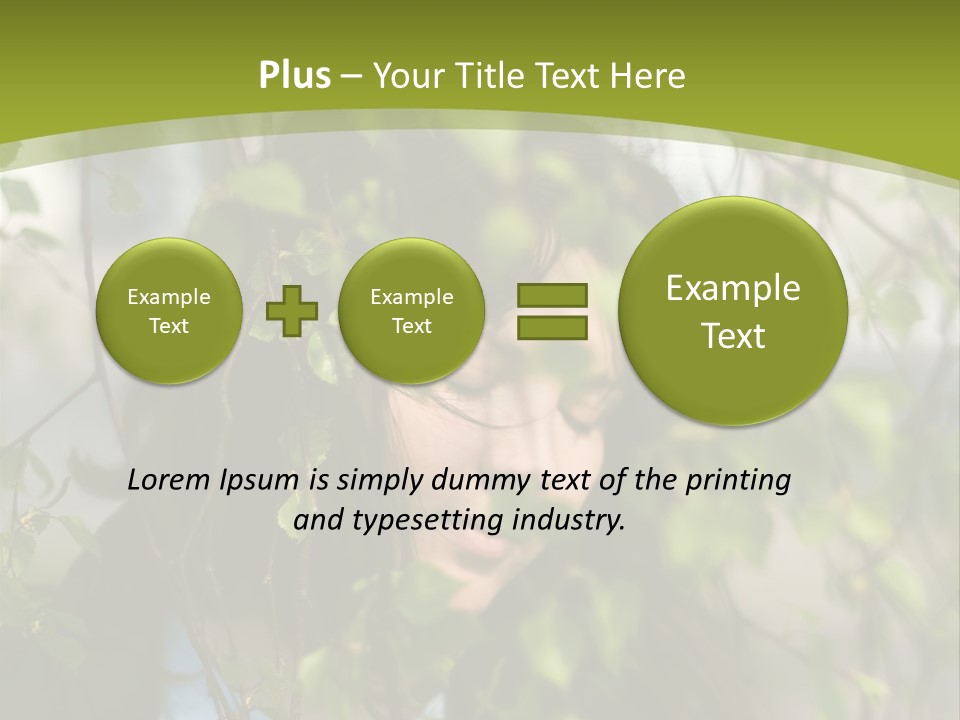 Plus – Your Title Text Here

Example Text

Example Text

Example Text

Lorem Ipsum is simply dummy text of the printing and typesetting industry.